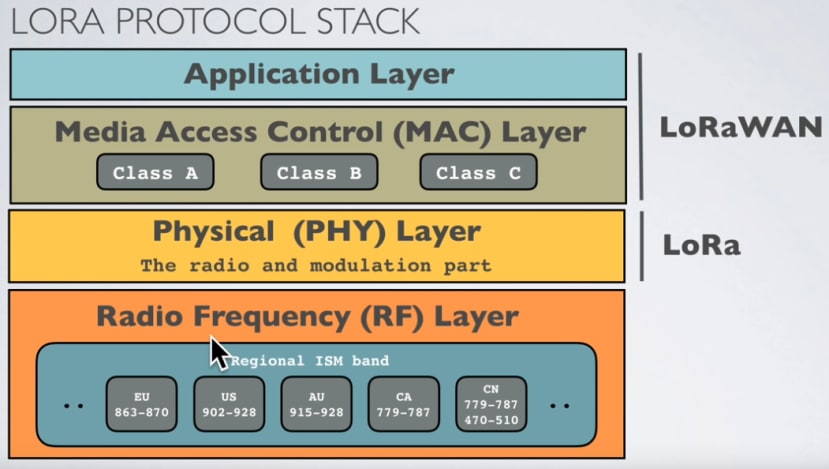 LORA PROTOCOL STACK

Application Layer

Media Access Control (MAC) Layer

Class A

Class B

Class C

LoRaWAN

Physical (PHY) Layer

The radio and modulation part

LoRa

Radio Frequency (RF) Layer

Regional ISM band

..

EU
863-870

US
902-928

AU
915-928

CA
779-787

CN
779-787
470-510

..